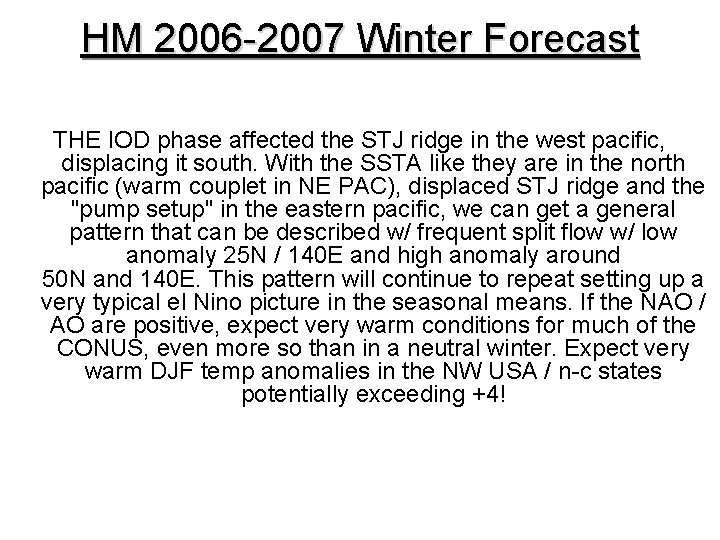 HM 2006-2007 Winter Forecast

THE IOD phase affected the STJ ridge in the west pacific, displacing it south. With the SSTA like they are in the north pacific (warm couplet in NE PAC), displaced STJ ridge and the "pump setup" in the eastern pacific, we can get a general pattern that can be described w/ frequent split flow w/ low anomaly 25N / 140E and high anomaly around 50N and 140E. This pattern will continue to repeat setting up a very typical el Nino picture in the seasonal means. If the NAO / AO are positive, expect very warm conditions for much of the CONUS, even more so than in a neutral winter. Expect very warm DJF temp anomalies in the NW USA / n-c states potentially exceeding +4!